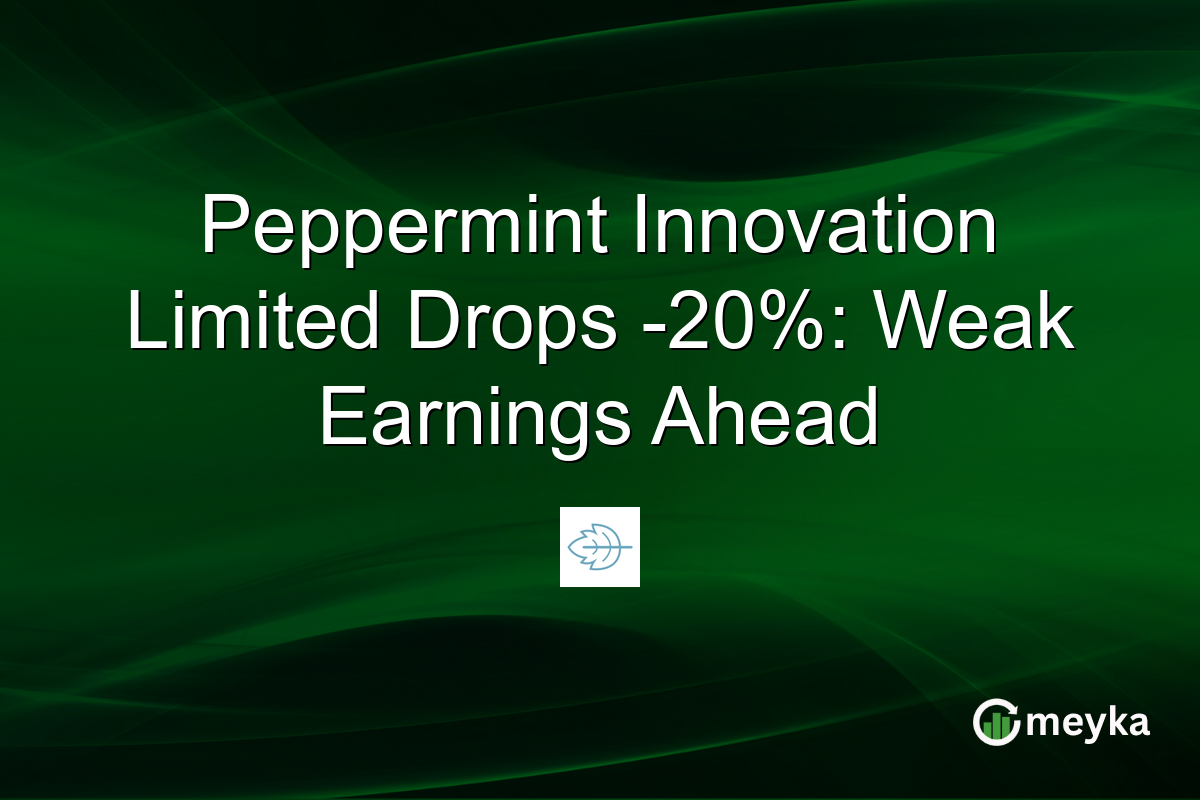 Peppermint Innovation Limited Drops -20%: Weak Earnings Ahead

meyka